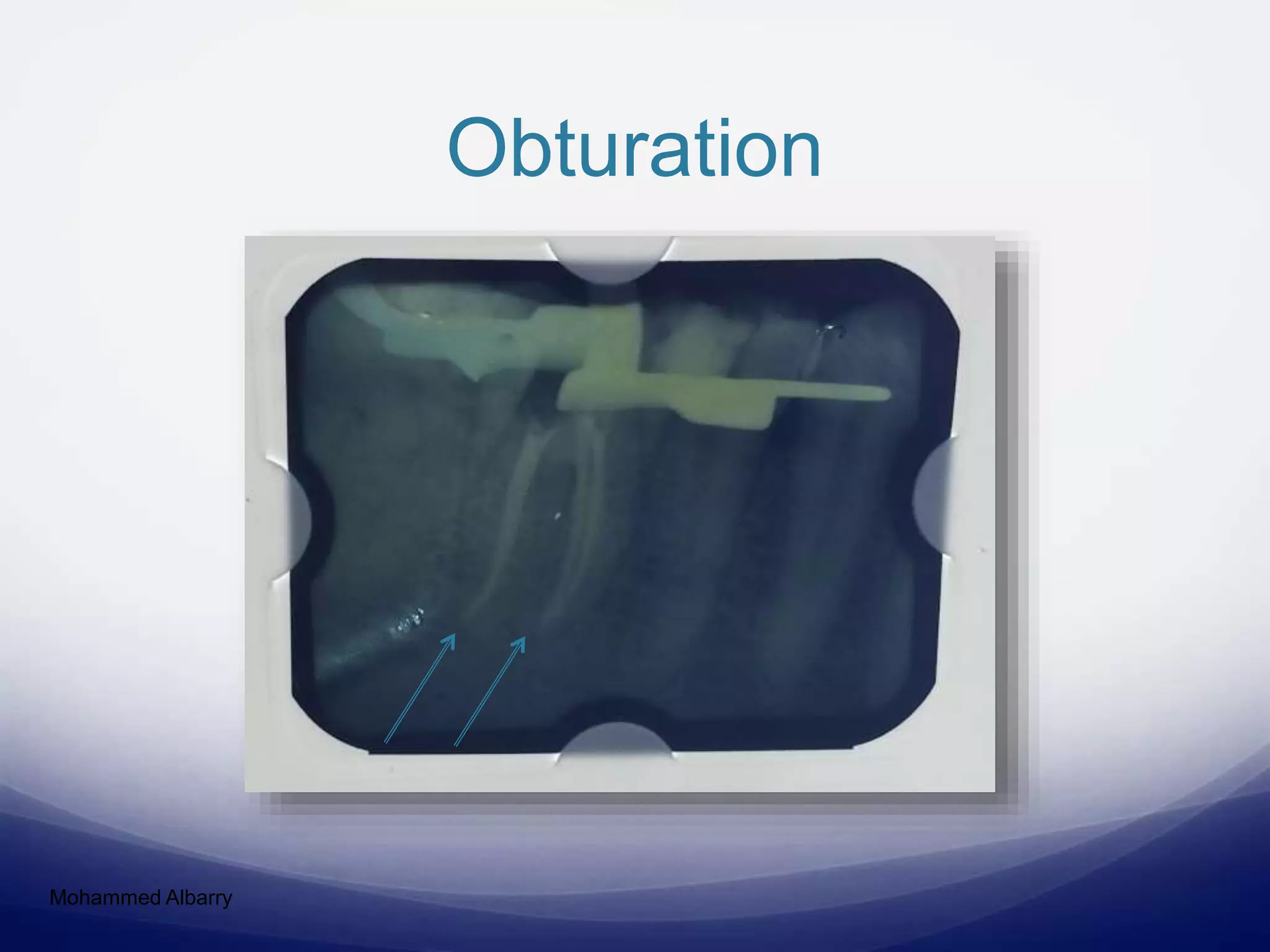 Obturation

Mohammed Albarry